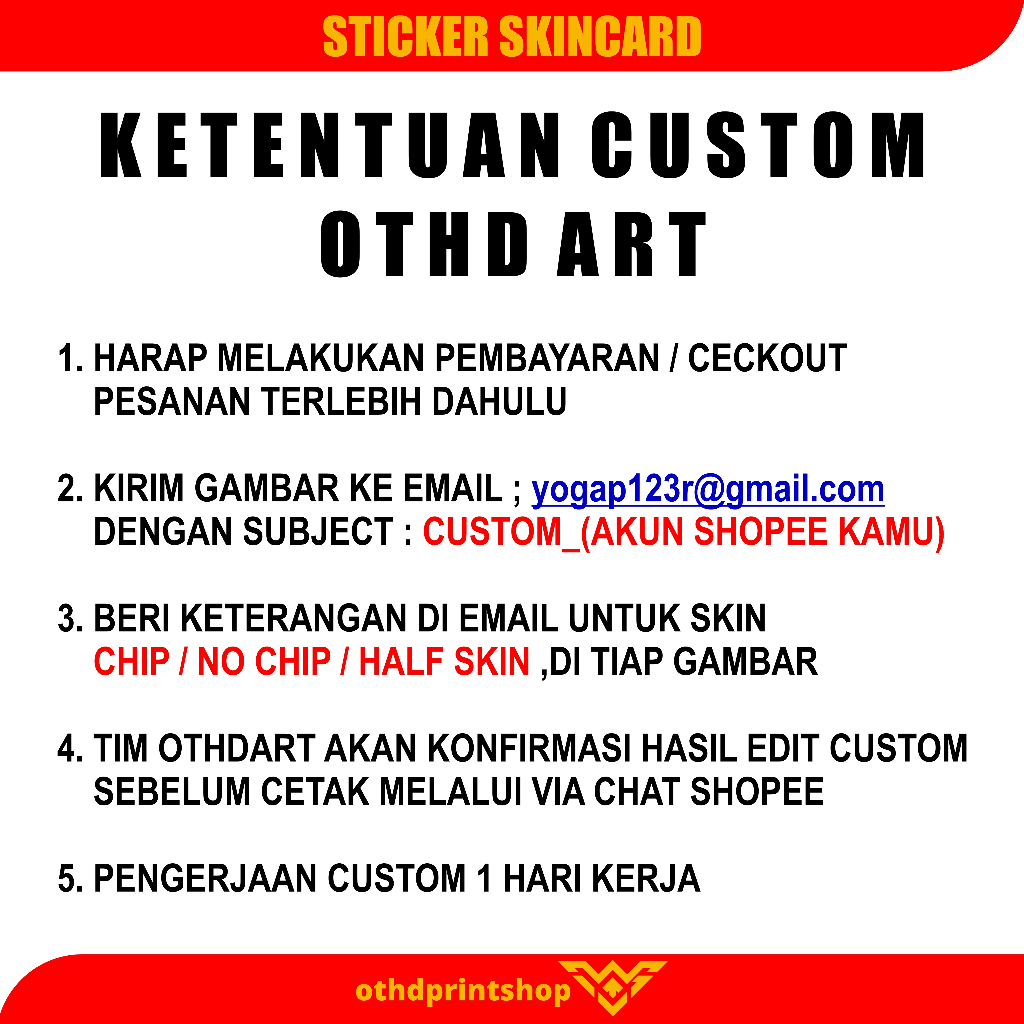 STICKER SKINCARD

KETENTUAN CUSTOM OTHD ART

1. HARAP MELAKUKAN PEMBAYARAN / CECKOUT PESANAN TERLEBIH DAHULU

2. KIRIM GAMBAR KE EMAIL ; yogap123r@gmail.com DENGAN SUBJECT : CUSTOM_(AKUN SHOPEE KAMU)

3. BERI KETERANGAN DI EMAIL UNTUK SKIN CHIP / NO CHIP / HALF SKIN ,DI TIAP GAMBAR

4. TIM OTHDART AKAN KONFIRMASI HASIL EDIT CUSTOM SEBELUM CETAK MELALUI VIA CHAT SHOPEE

5. PENGERJAAN CUSTOM 1 HARI KERJA

othdprintshop